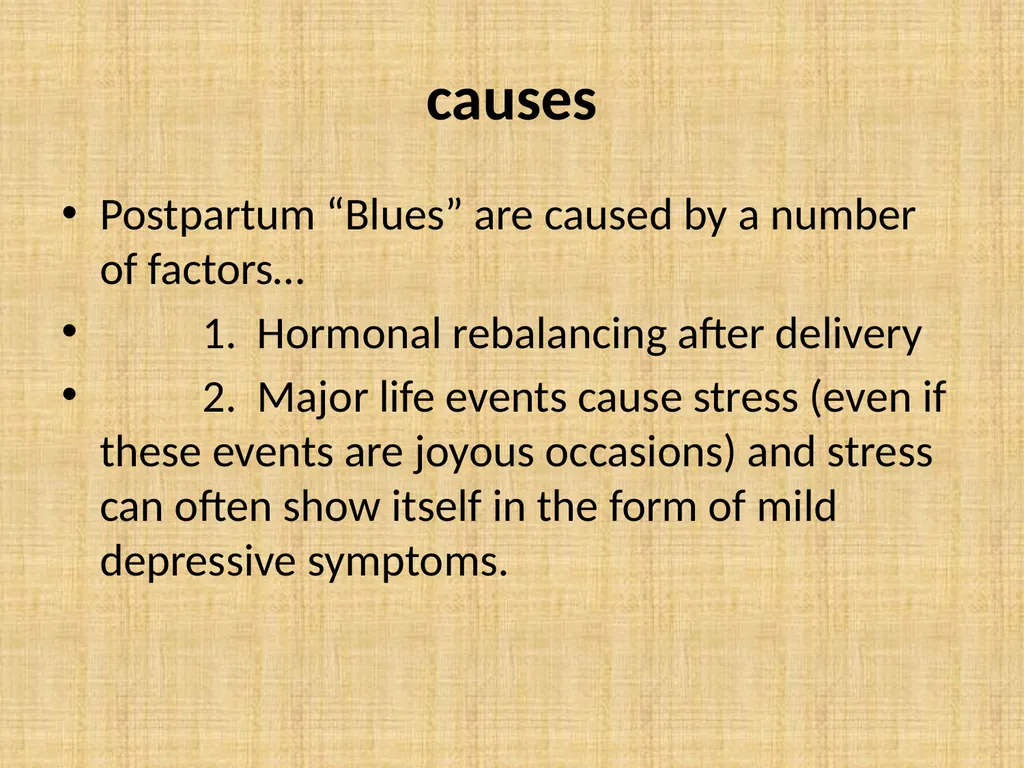 causes

• Postpartum “Blues” are caused by a number of factors…
• 1. Hormonal rebalancing after delivery
• 2. Major life events cause stress (even if these events are joyous occasions) and stress can often show itself in the form of mild depressive symptoms.